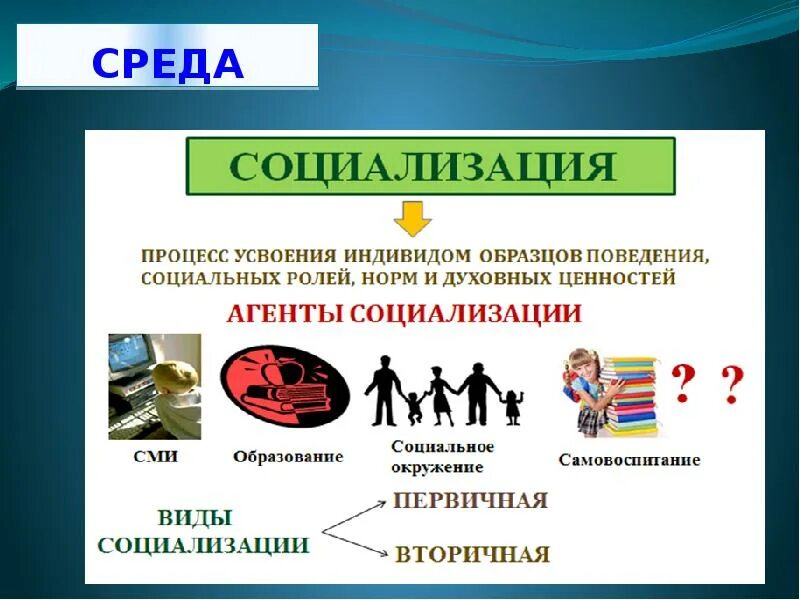 СРЕДА

СОЦИАЛИЗАЦИЯ

ПРОЦЕСС УСВОЕНИЯ ИНДИВИДОМ ОБРАЗЦОВ ПОВЕДЕНИЯ, СОЦИАЛЬНЫХ РОЛЕЙ, НОРМ И ДУХОВНЫХ ЦЕННОСТЕЙ

АГЕНТЫ СОЦИАЛИЗАЦИИ

? ?

СМИ

Образование

Социальное окружение

Самовоспитание

ВИДЫ СОЦИАЛИЗАЦИИ

ПЕРВИЧНАЯ

ВТОРИЧНАЯ